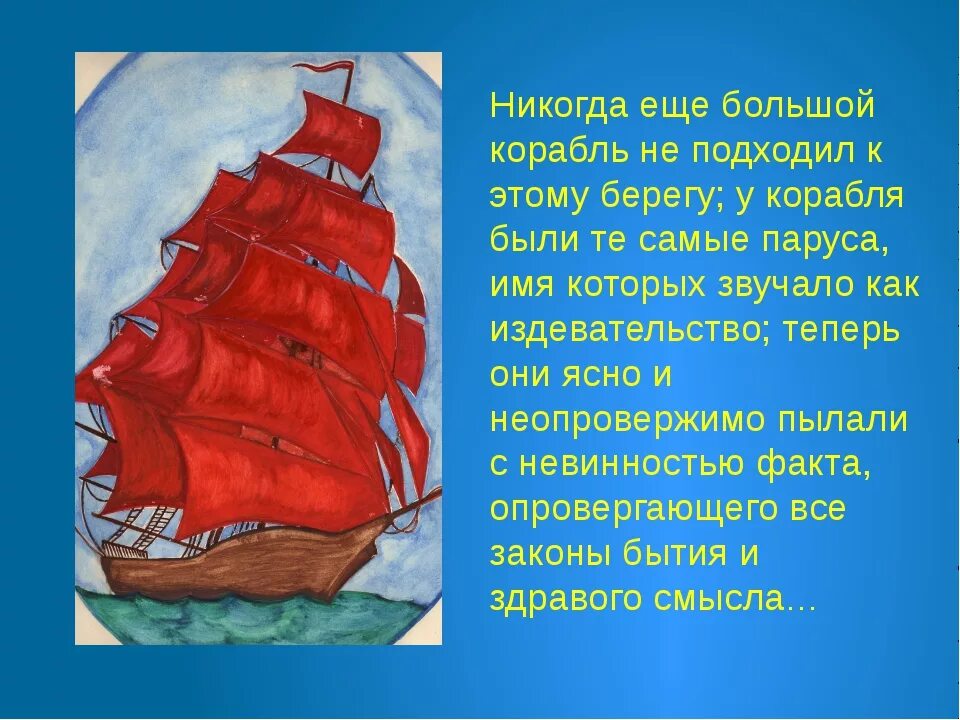 Никогда еще большой корабль не подходил к этому берегу; у корабля были те самые паруса, имя которых звучало как издевательство; теперь они ясно и неопровержимо пылали с невинностью факта, опровергающего все законы бытия и здравого смысла…